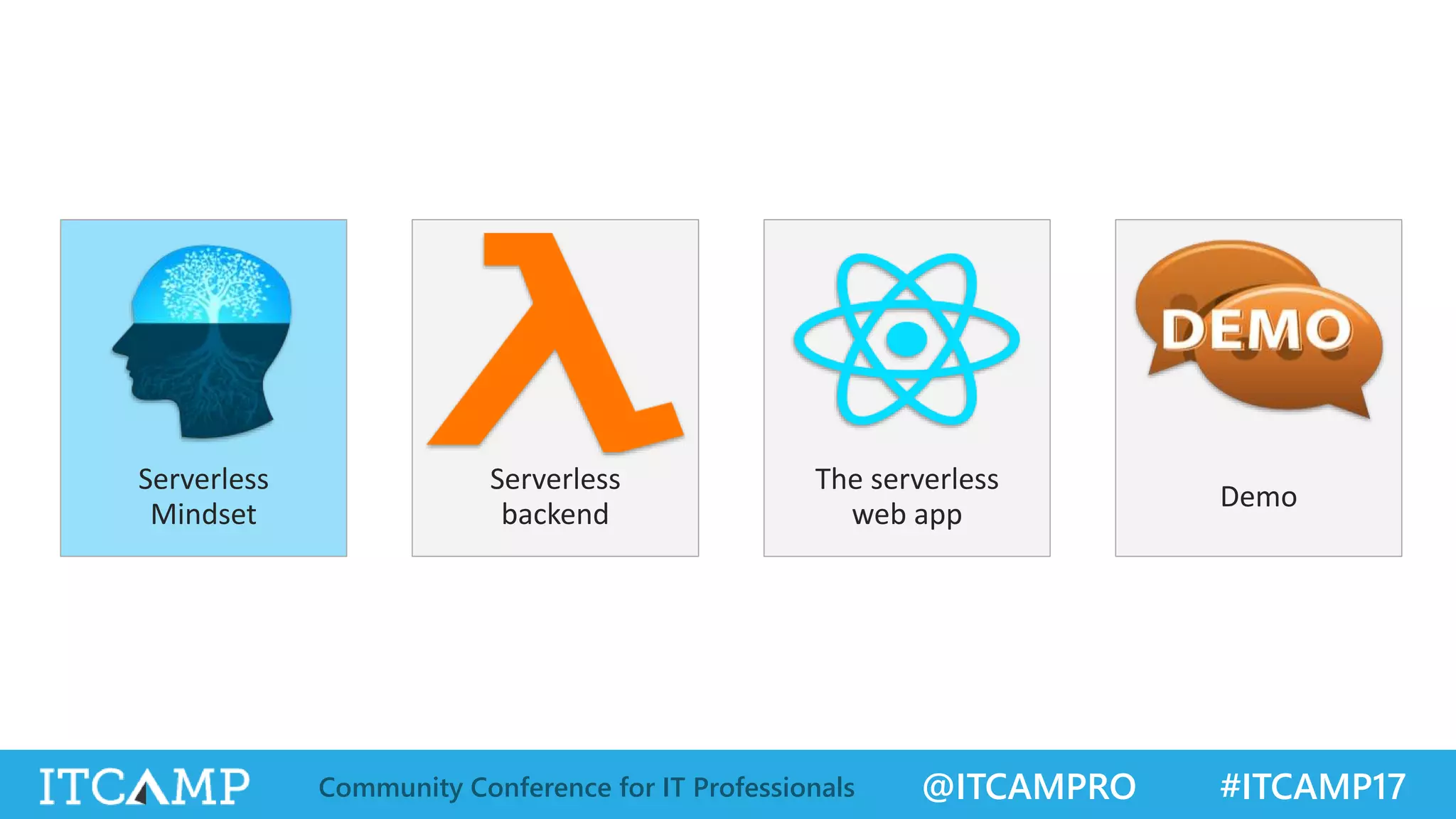 Serverless Mindset

Serverless backend

The serverless web app

DEMO

Demo

ITCAMP Community Conference for IT Professionals @ITCAMPRO #ITCAMP17